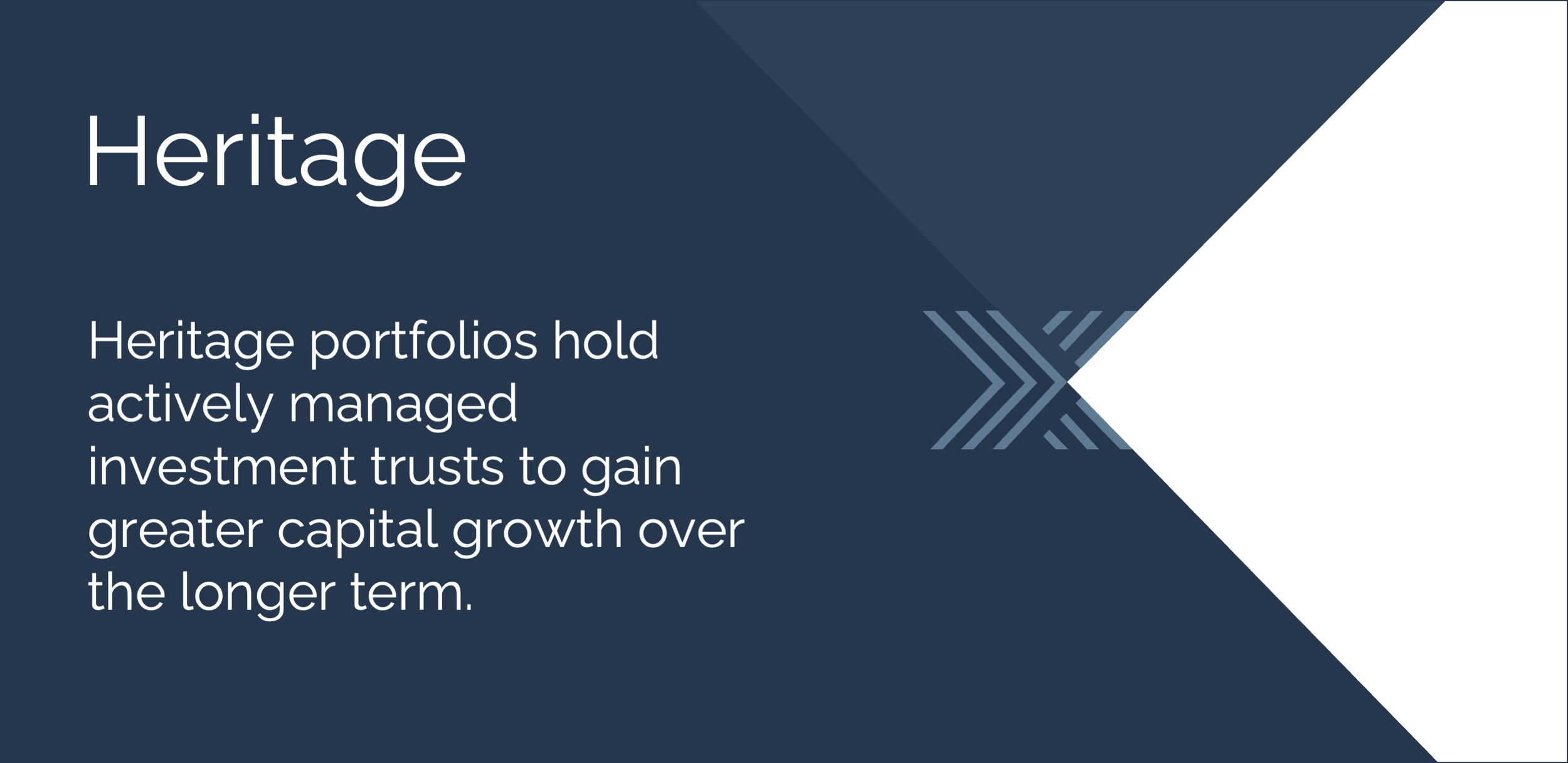 Heritage

Heritage portfolios hold actively managed investment trusts to gain greater capital growth over the longer term.